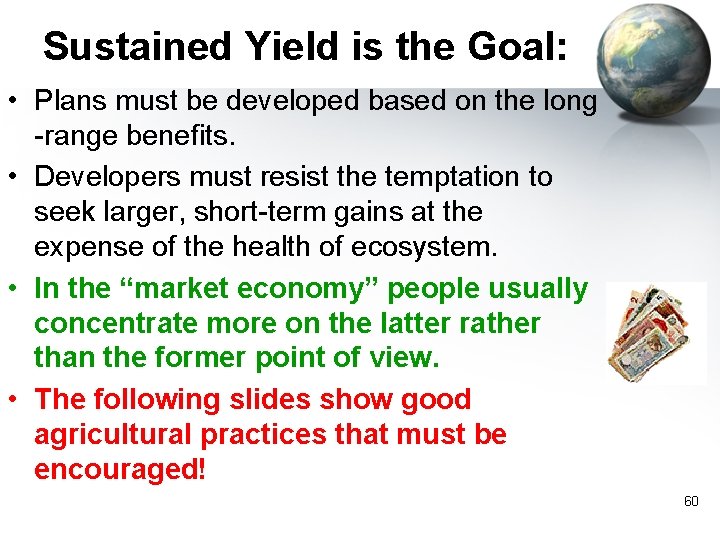 Sustained Yield is the Goal:

• Plans must be developed based on the long -range benefits.

• Developers must resist the temptation to seek larger, short-term gains at the expense of the health of ecosystem.

• In the “market economy” people usually concentrate more on the latter rather than the former point of view.

• The following slides show good agricultural practices that must be encouraged!

60